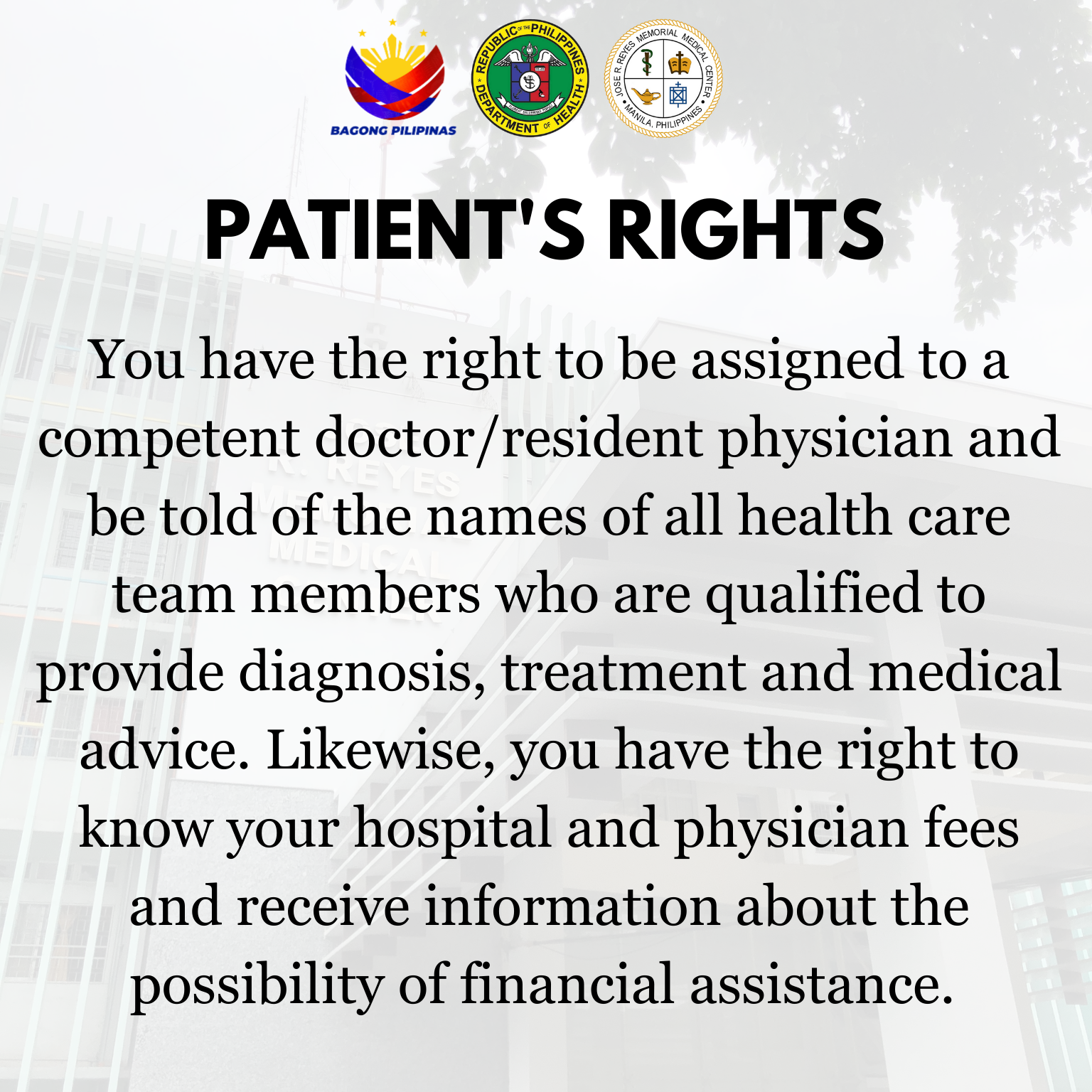 BAGONG PILIPINAS

REPUBLIC OF THE PHILIPPINES DEPARTMENT OF HEALTH

JOSE R. REYES MEMORIAL MEDICAL CENTER MANILA, PHILIPPINES

PATIENT'S RIGHTS

You have the right to be assigned to a competent doctor/resident physician and be told of the names of all health care team members who are qualified to provide diagnosis, treatment and medical advice. Likewise, you have the right to know your hospital and physician fees and receive information about the possibility of financial assistance.